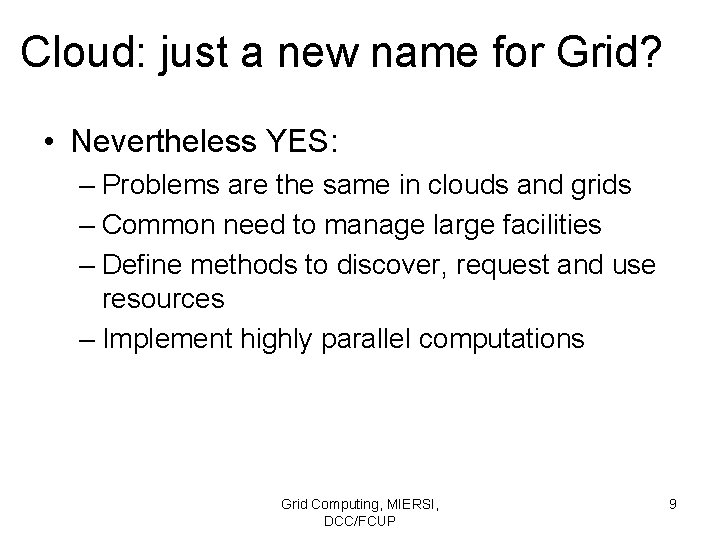 Cloud: just a new name for Grid?

• Nevertheless YES:
– Problems are the same in clouds and grids
– Common need to manage large facilities
– Define methods to discover, request and use resources
– Implement highly parallel computations

Grid Computing, MIERSI, DCC/FCUP

9